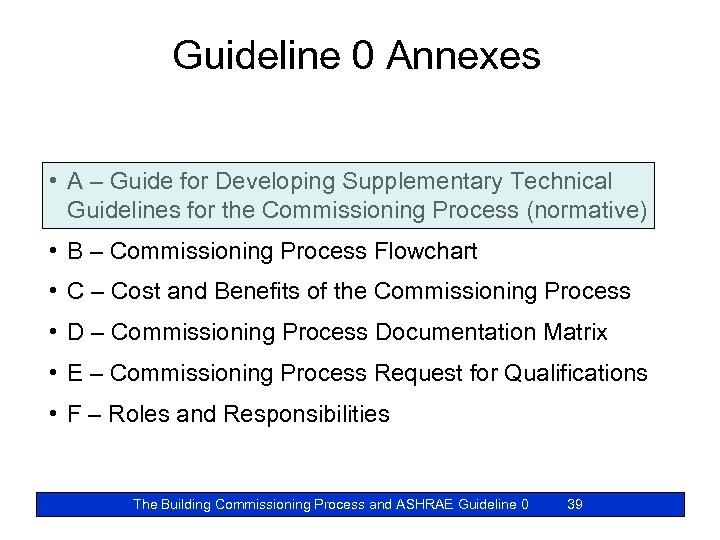 Guideline 0 Annexes

• A – Guide for Developing Supplementary Technical Guidelines for the Commissioning Process (normative)
• B – Commissioning Process Flowchart
• C – Cost and Benefits of the Commissioning Process
• D – Commissioning Process Documentation Matrix
• E – Commissioning Process Request for Qualifications
• F – Roles and Responsibilities

The Building Commissioning Process and ASHRAE Guideline 0 39